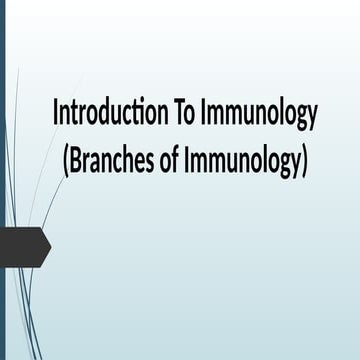 Introduction To Immunology
(Branches of Immunology)